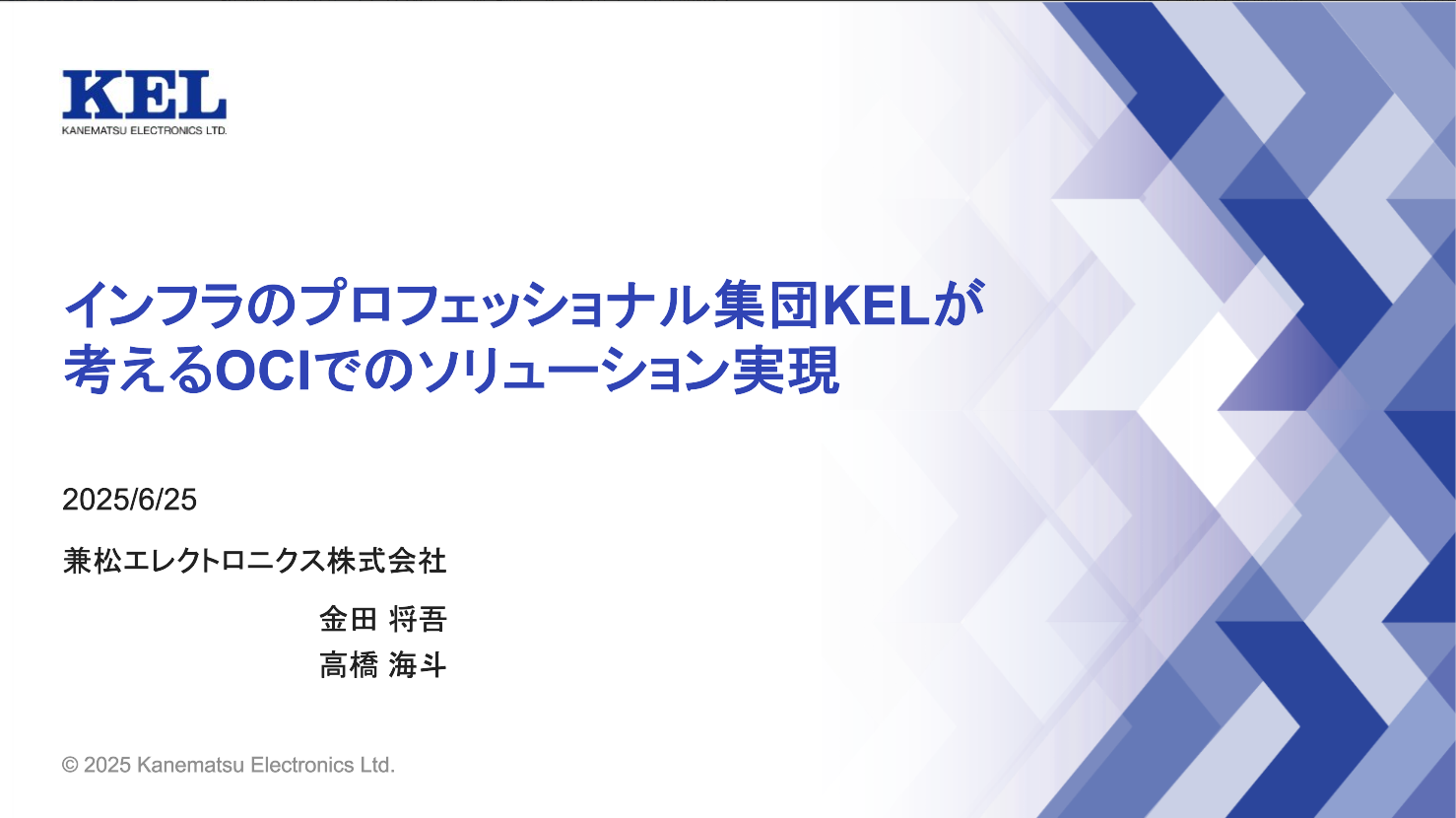 KEL
KANEMATSU ELECTRONICS LTD.

インフラのプロフェッショナル集団KELが考えるOCIでのソリューション実現

2025/6/25

兼松エレクトロニクス株式会社

金田 将吾
高橋 海斗

© 2025 Kanematsu Electronics Ltd.